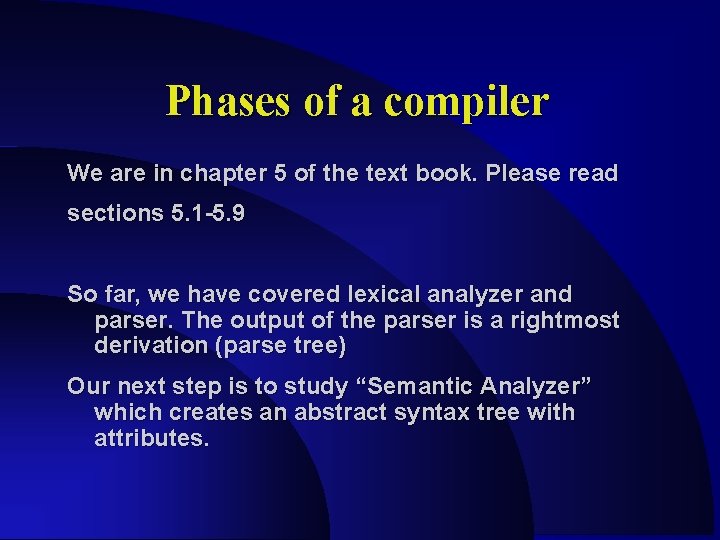 Phases of a compiler

We are in chapter 5 of the text book. Please read

sections 5.1-5.9

So far, we have covered lexical analyzer and parser. The output of the parser is a rightmost derivation (parse tree)

Our next step is to study "Semantic Analyzer" which creates an abstract syntax tree with attributes.